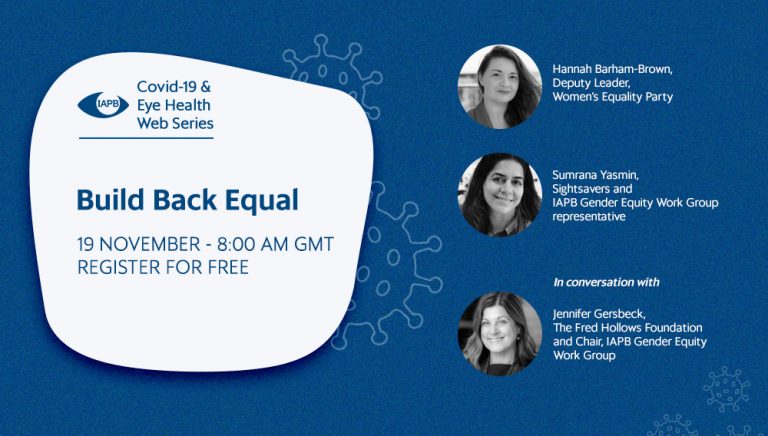 IAPB

Covid-19 & Eye Health Web Series

Build Back Equal

19 NOVEMBER - 8:00 AM GMT
REGISTER FOR FREE

Hannah Barham-Brown, Deputy Leader, Women's Equality Party

Sumrana Yasmin, Sightsavers and IAPB Gender Equity Work Group representative

In conversation with

Jennifer Gersbeck, The Fred Hollows Foundation and Chair, IAPB Gender Equity Work Group